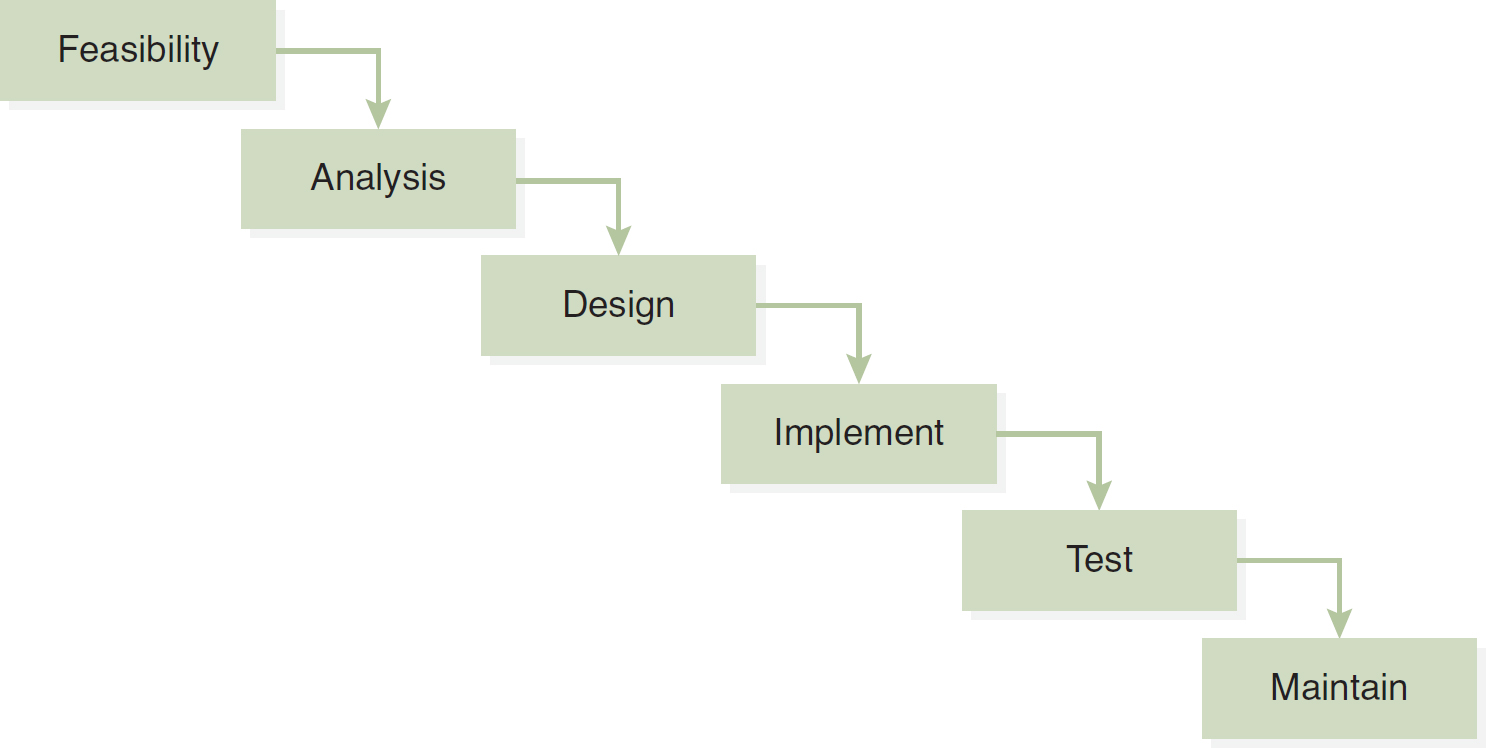 Feasibility

Analysis

Design

Implement

Test

Maintain